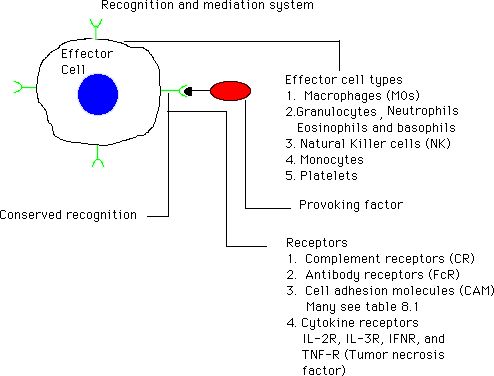 Recognition and mediation system

Effector Cell

Effector cell types
1. Macrophages (MOs)
2.Granulocytes , Neutrophils Eosinophils and basophils
3. Natural Killer cells (NK)
4. Monocytes
5. Platelets

Provoking factor

Conserved recognition

Receptors
1. Complement receptors (CR)
2. Antibody receptors (FcR)
3. Cell adhesion molecules (CAM) Many see table 8.1
4. Cytokine receptors IL-2R, IL-3R, IFNR, and TNF-R (Tumor necrosis factor)